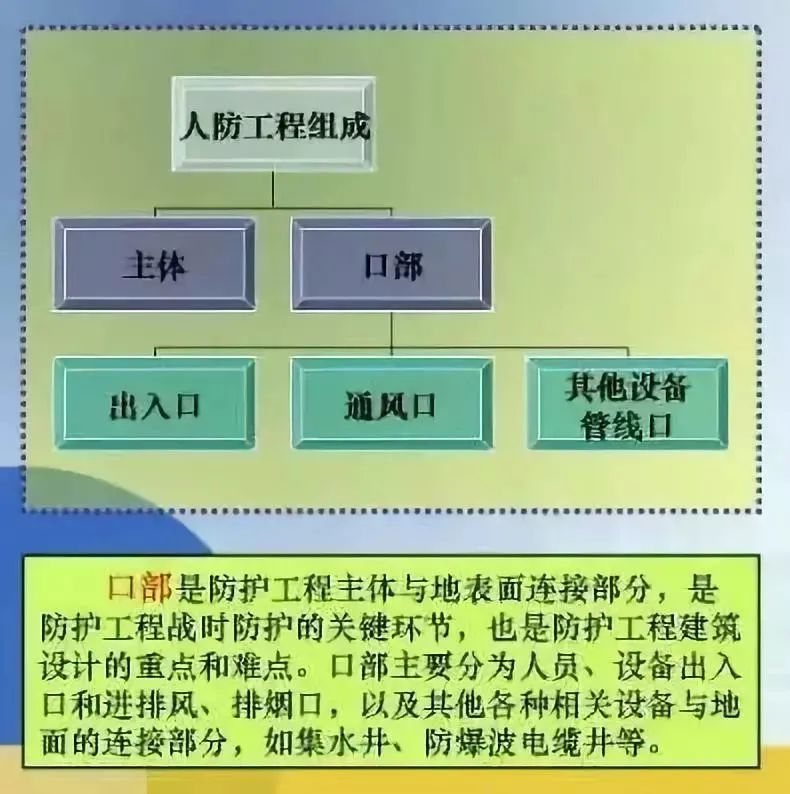 人防工程组成

主体

口部

出入口

通风口

其他设备管线口

口部是防护工程主体与地表面连接部分，是防护工程战时防护的关键环节，也是防护工程建筑设计的重点和难点。口部主要分为人员、设备出入口和进排风、排烟口，以及其他各种相关设备与地面的连接部分，如集水井、防爆波电缆井等。